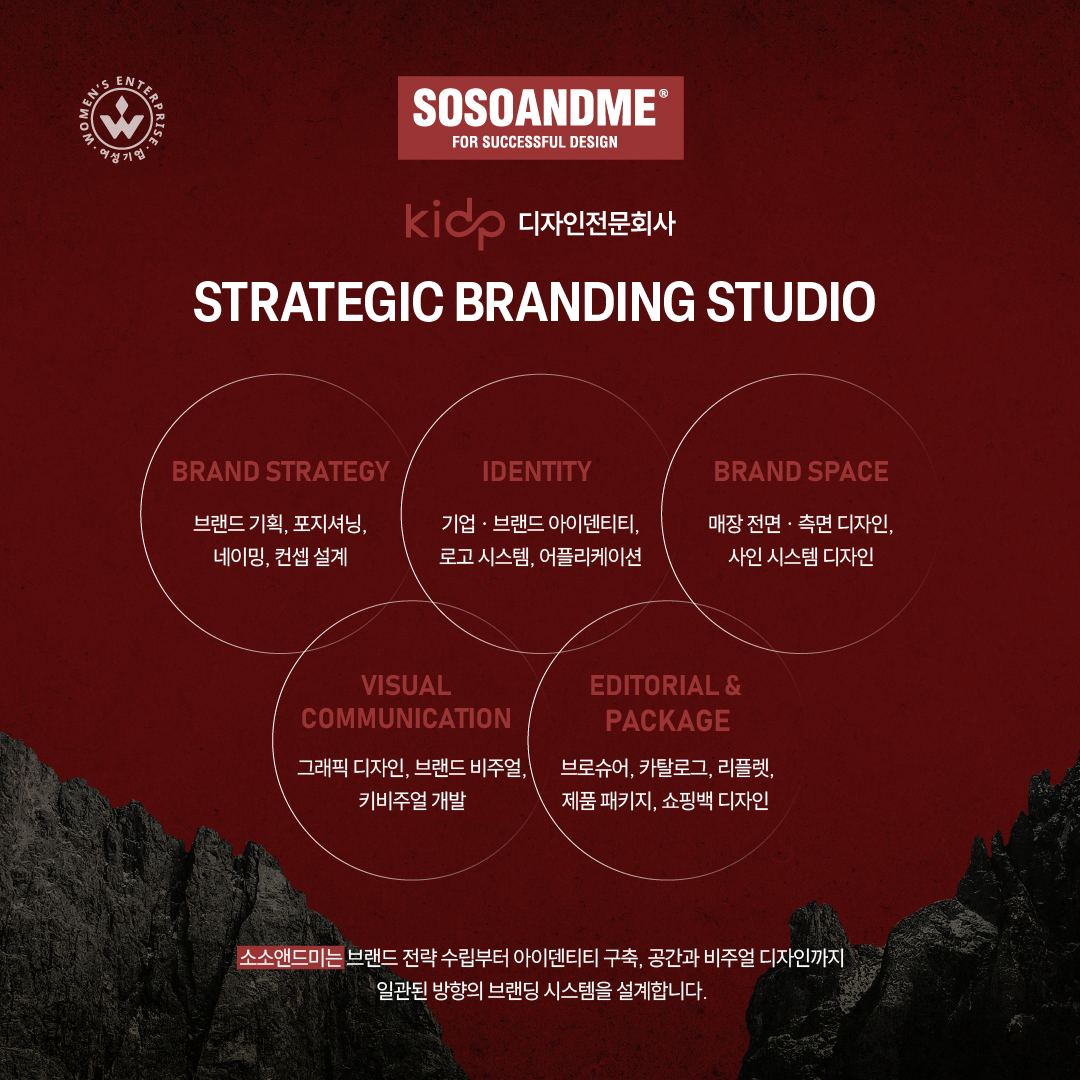 WOMEN'S ENTERPRISE · 여성기업 ·

SOSOANDME®
FOR SUCCESSFUL DESIGN

kidp 디자인전문회사

STRATEGIC BRANDING STUDIO

BRAND STRATEGY
브랜드 기획, 포지셔닝, 네이밍, 컨셉 설계

IDENTITY
기업 · 브랜드 아이덴티티, 로고 시스템, 어플리케이션

BRAND SPACE
매장 전면 · 측면 디자인, 사인 시스템 디자인

VISUAL COMMUNICATION
그래픽 디자인, 브랜드 비주얼, 키비주얼 개발

EDITORIAL & PACKAGE
브로슈어, 카탈로그, 리플렛, 제품 패키지, 쇼핑백 디자인

소소앤드미는 브랜드 전략 수립부터 아이덴티티 구축, 공간과 비주얼 디자인까지 일관된 방향의 브랜딩 시스템을 설계합니다.